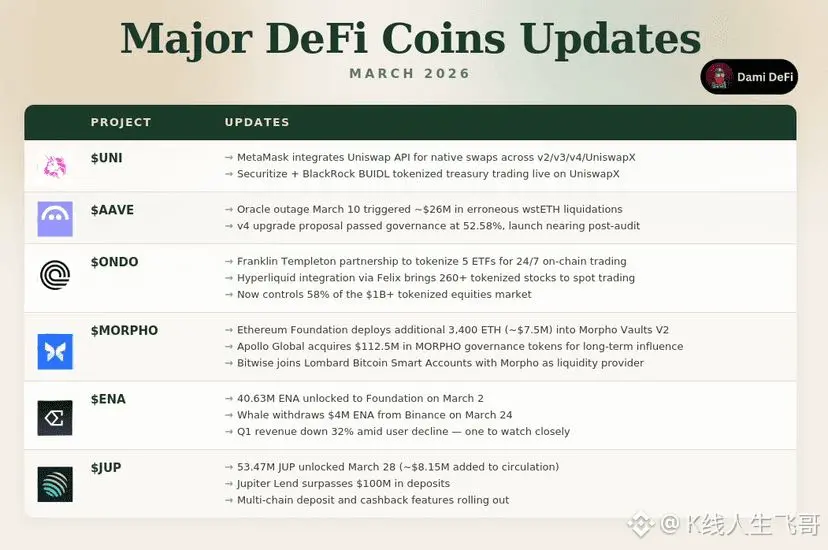 Major DeFi Coins Updates

MARCH 2026

Dami DeFi

| PROJECT | UPDATES |
|---|---|
| \$UNI | → MetaMask integrates Uniswap API for native swaps across v2/v3/v4/UniswapX<br>→ Securitize + BlackRock BUIDL tokenized treasury trading live on UniswapX |
| \$AAVE | → Oracle outage March 10 triggered ~\$26M in erroneous wstETH liquidations<br>→ v4 upgrade proposal passed governance at 52.58%, launch nearing post-audit |
| \$ONDO | → Franklin Templeton partnership to tokenize 5 ETFs for 24/7 on-chain trading<br>→ Hyperliquid integration via Felix brings 260+ tokenized stocks to spot trading<br>→ Now controls 58% of the \$1B+ tokenized equities market |
| \$MORPHO | → Ethereum Foundation deploys additional 3,400 ETH (~\$7.5M) into Morpho Vaults V2<br>→ Apollo Global acquires \$112.5M in MORPHO governance tokens for long-term influence<br>→ Bitwise joins Lombard Bitcoin Smart Accounts with Morpho as liquidity provider |
| \$ENA | → 40.63M ENA unlocked to Foundation on March 2<br>→ Whale withdraws \$4M ENA from Binance on March 24<br>→ Q1 revenue down 32% amid user decline — one to watch closely |
| \$JUP | → 53.47M JUP unlocked March 28 (~\$8.15M added to circulation)<br>→ Jupiter Lend surpasses \$100M in deposits<br>→ Multi-chain deposit and cashback features rolling out |

@ K线人生飞哥